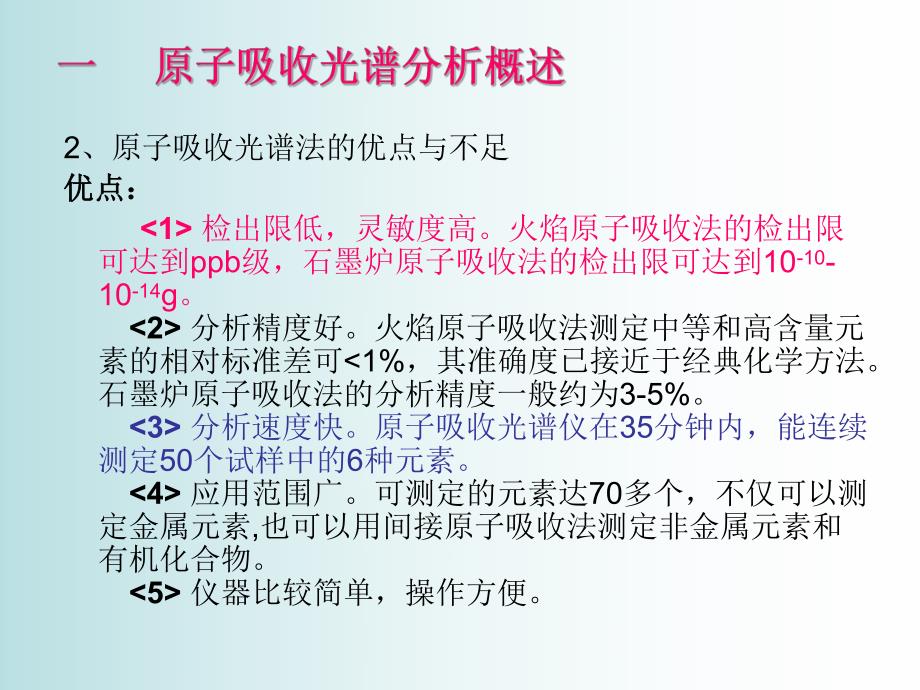 一　原子吸收光谱分析概述

2、原子吸收光谱法的优点与不足

优点：

<1> 检出限低，灵敏度高。火焰原子吸收法的检出限可达到ppb级，石墨炉原子吸收法的检出限可达到$10^{-10}$-$10^{-14}$g。

<2> 分析精度好。火焰原子吸收法测定中等和高含量元素的相对标准差可<1%，其准确度已接近于经典化学方法。石墨炉原子吸收法的分析精度一般约为3-5%。

<3> 分析速度快。原子吸收光谱仪在35分钟内，能连续测定50个试样中的6种元素。

<4> 应用范围广。可测定的元素达70多个，不仅可以测定金属元素,也可以用间接原子吸收法测定非金属元素和有机化合物。

<5> 仪器比较简单，操作方便。